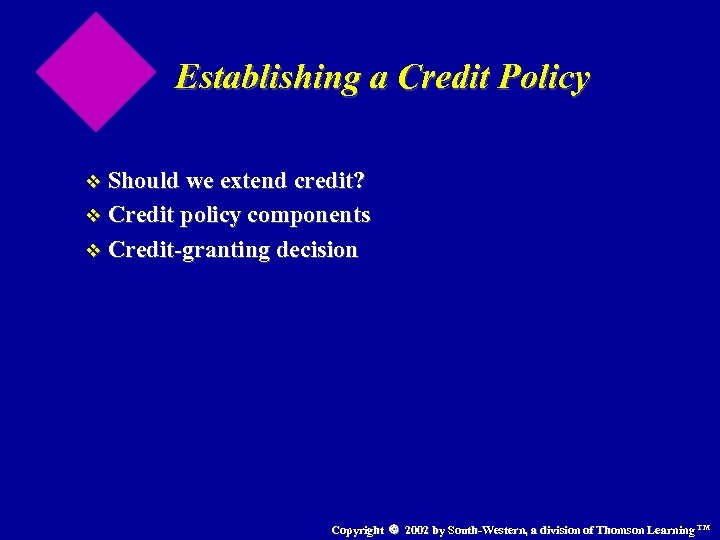 Establishing a Credit Policy

❖ Should we extend credit?
❖ Credit policy components
❖ Credit-granting decision

Copyright © 2002 by South-Western, a division of Thomson Learning ™